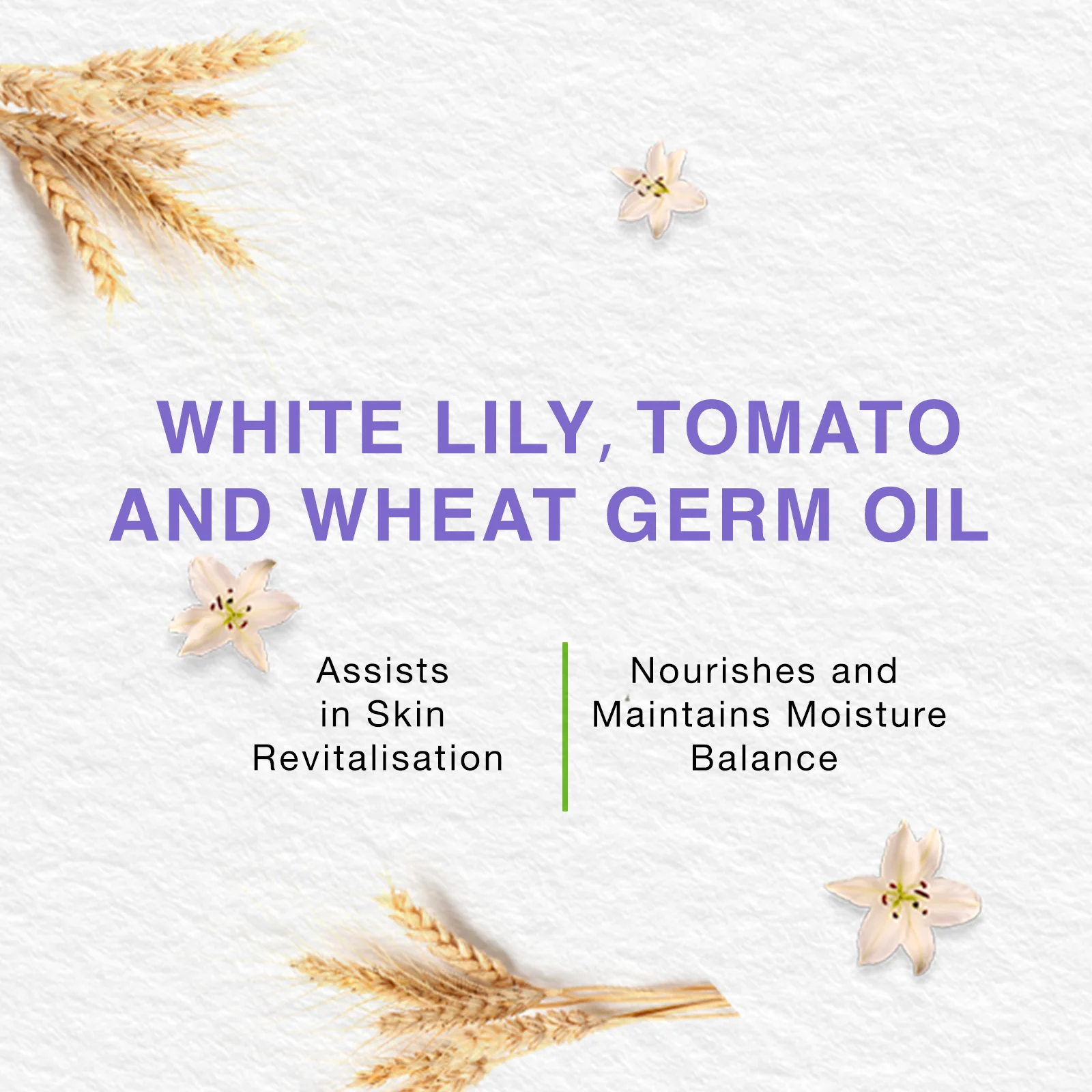 WHITE LILY, TOMATO AND WHEAT GERM OIL

Assists in Skin Revitalisation

Nourishes and Maintains Moisture Balance